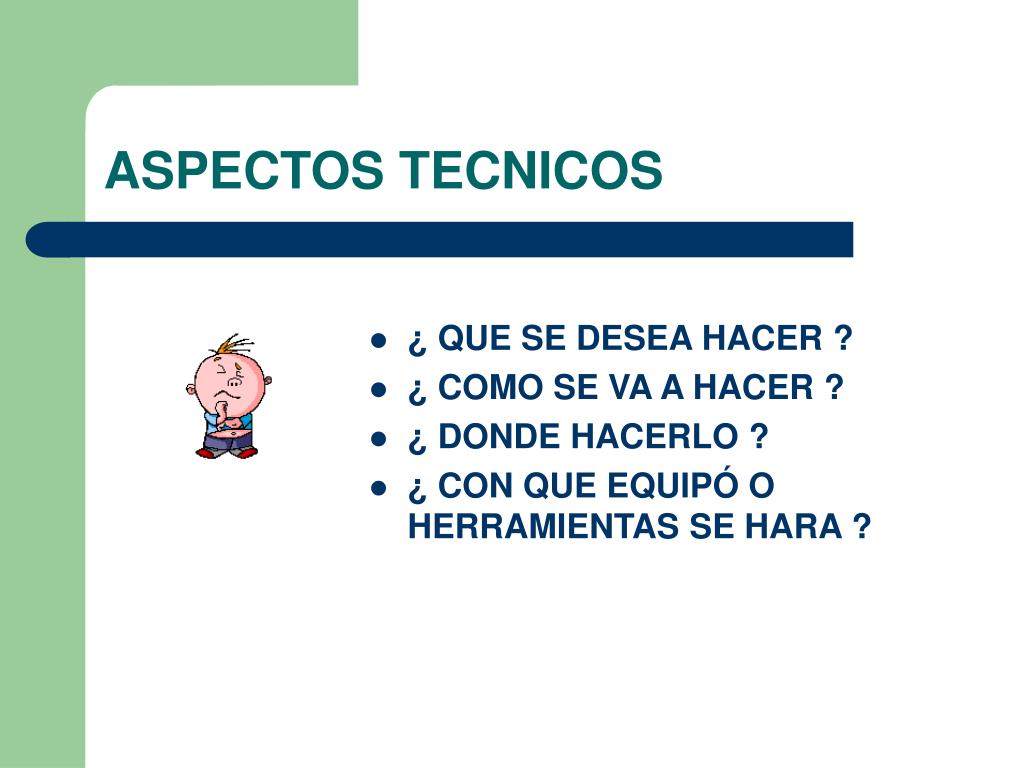 ASPECTOS TECNICOS

- ¿ QUE SE DESEA HACER ?
- ¿ COMO SE VA A HACER ?
- ¿ DONDE HACERLO ?
- ¿ CON QUE EQUIPÓ O HERRAMIENTAS SE HARA ?